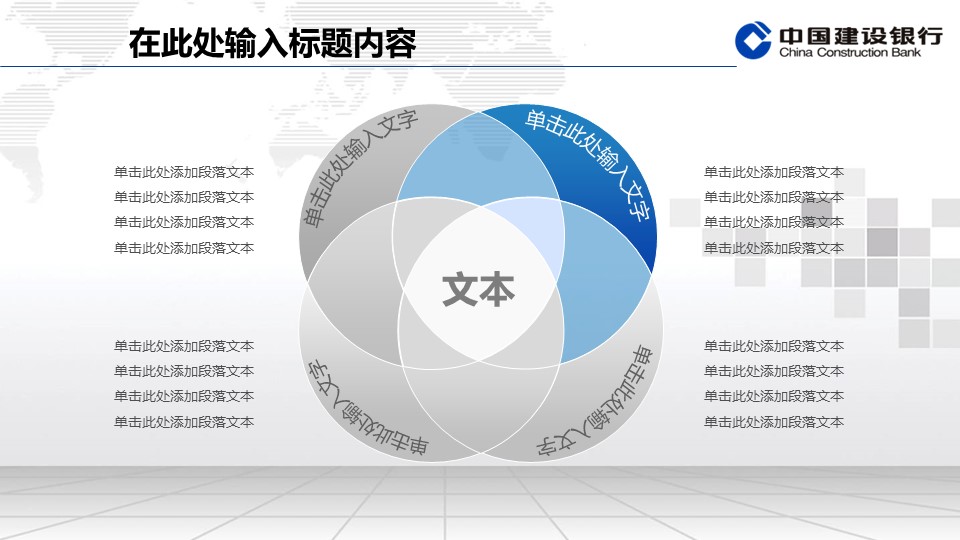 在此处输入标题内容

中国建设银行
China Construction Bank

单击此处添加段落文本
单击此处添加段落文本
单击此处添加段落文本
单击此处添加段落文本

单击此处输入文字

单击此处输入文字

单击此处添加段落文本
单击此处添加段落文本
单击此处添加段落文本
单击此处添加段落文本

文本

单击此处添加段落文本
单击此处添加段落文本
单击此处添加段落文本
单击此处添加段落文本

单击此处输入文字

单击此处输入文字

单击此处添加段落文本
单击此处添加段落文本
单击此处添加段落文本
单击此处添加段落文本